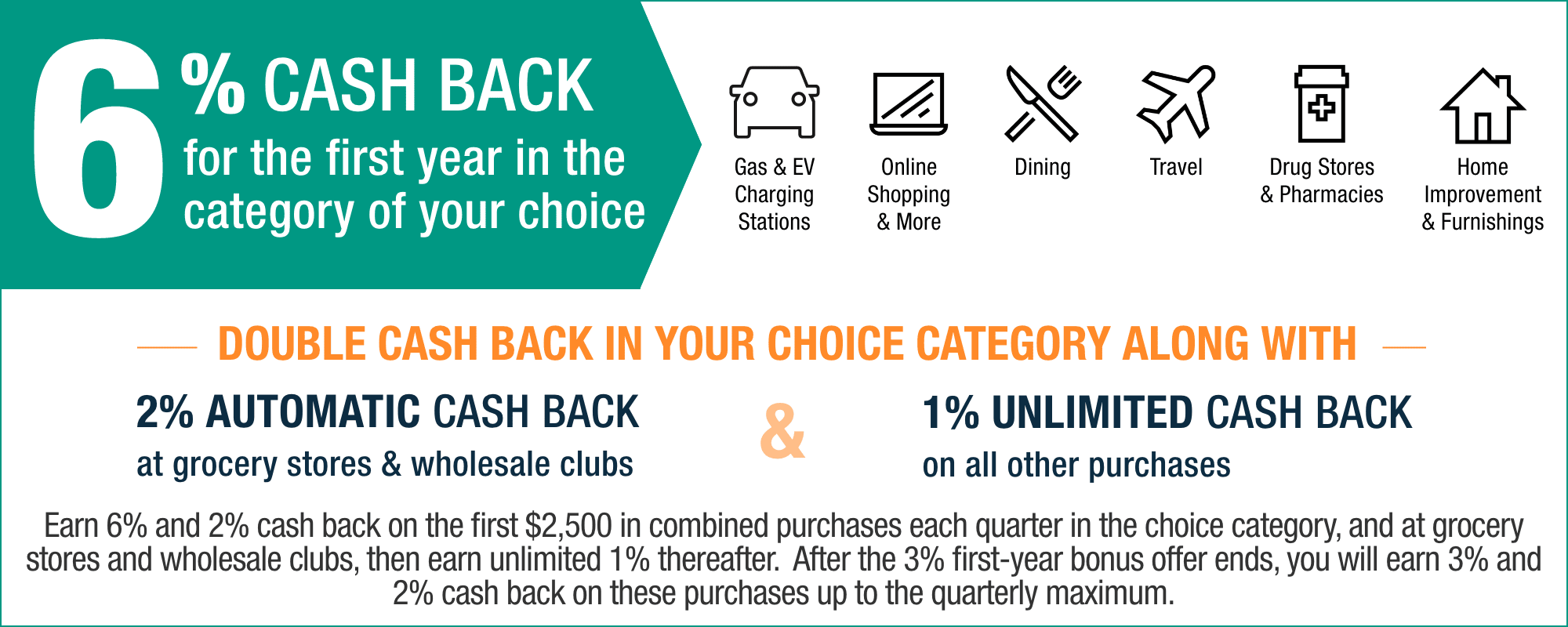 6% CASH BACK
for the first year in the category of your choice

Gas & EV Charging Stations

Online Shopping & More

Dining

Travel

Drug Stores & Pharmacies

Home Improvement & Furnishings

DOUBLE CASH BACK IN YOUR CHOICE CATEGORY ALONG WITH

2% AUTOMATIC CASH BACK
at grocery stores & wholesale clubs

&

1% UNLIMITED CASH BACK
on all other purchases

Earn 6% and 2% cash back on the first $2,500 in combined purchases each quarter in the choice category, and at grocery stores and wholesale clubs, then earn unlimited 1% thereafter. After the 3% first-year bonus offer ends, you will earn 3% and 2% cash back on these purchases up to the quarterly maximum.